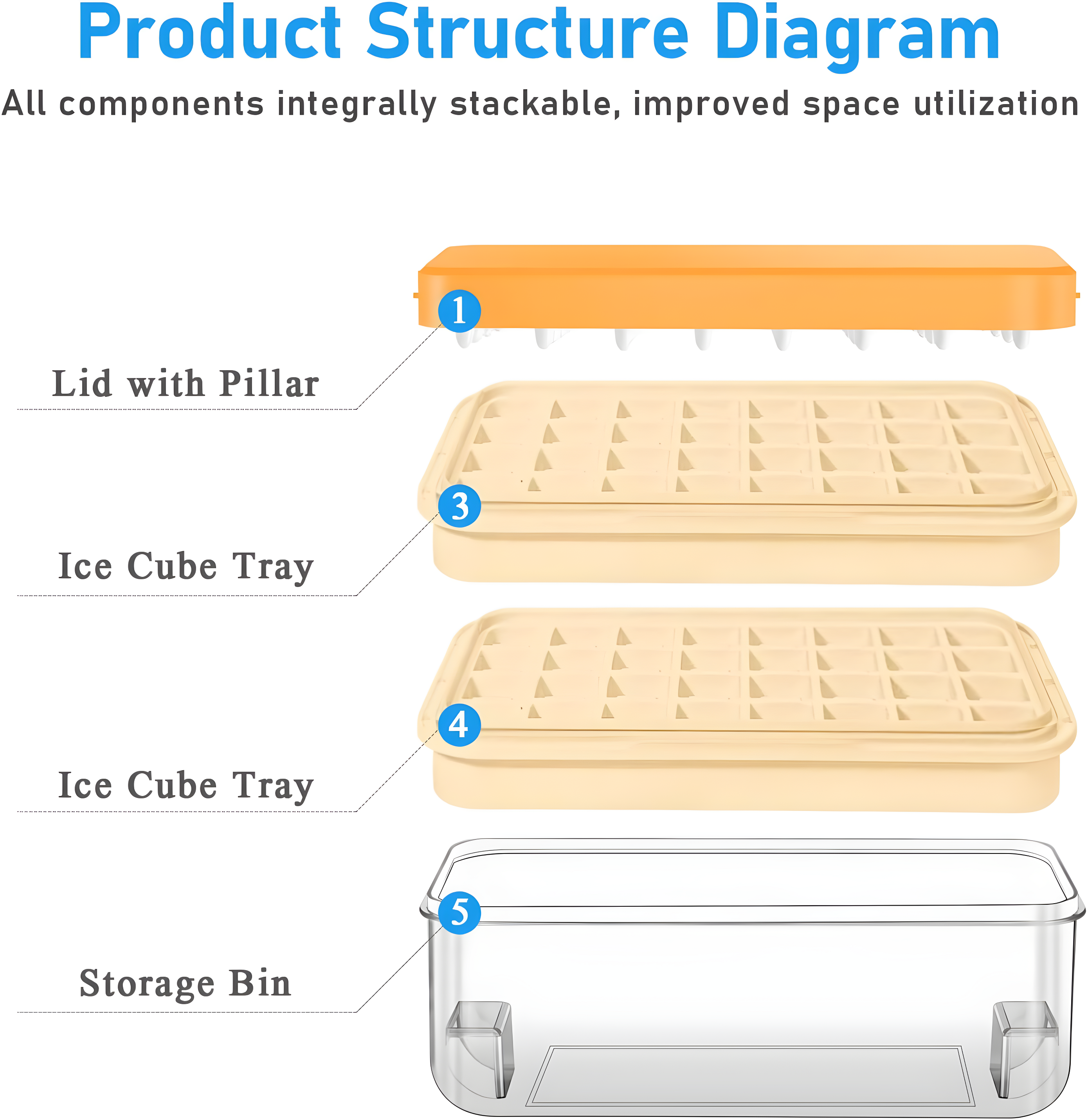 Product Structure Diagram

All components integrally stackable, improved space utilization

1

Lid with Pillar

3

Ice Cube Tray

4

Ice Cube Tray

5

Storage Bin